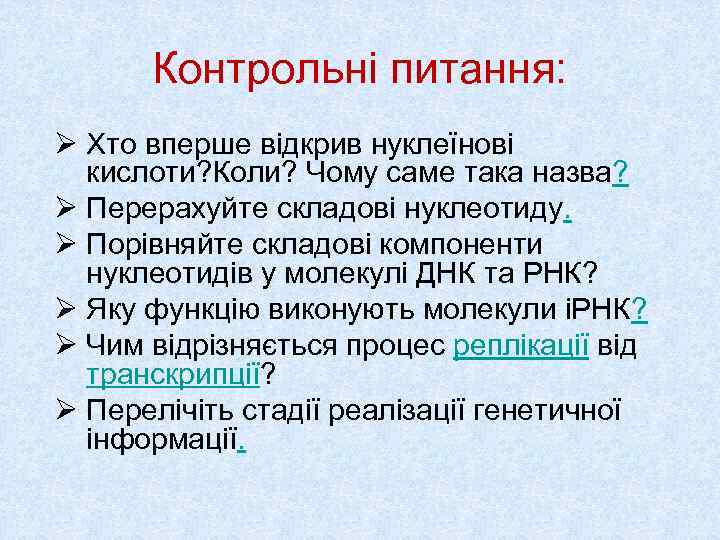 Контрольні питання:

➢ Хто вперше відкрив нуклеїнові кислоти?Коли? Чому саме така назва?
➢ Перерахуйте складові нуклеотиду.
➢ Порівняйте складові компоненти нуклеотидів у молекулі ДНК та РНК?
➢ Яку функцію виконують молекули іРНК?
➢ Чим відрізняється процес реплікації від транскрипції?
➢ Перелічіть стадії реалізації генетичної інформації.